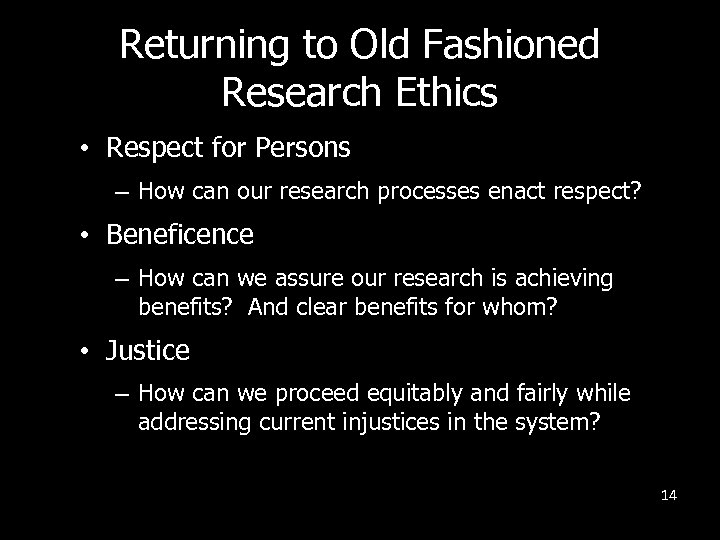 Returning to Old Fashioned Research Ethics

• Respect for Persons
– How can our research processes enact respect?

• Beneficence
– How can we assure our research is achieving benefits? And clear benefits for whom?

• Justice
– How can we proceed equitably and fairly while addressing current injustices in the system?

14